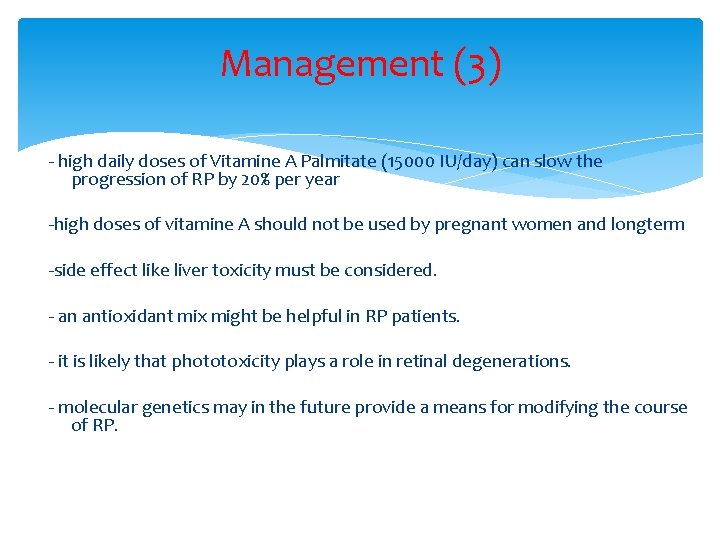 Management (3)

- high daily doses of Vitamine A Palmitate (15000 IU/day) can slow the progression of RP by 20% per year

-high doses of vitamine A should not be used by pregnant women and longterm

-side effect like liver toxicity must be considered.

- an antioxidant mix might be helpful in RP patients.

- it is likely that phototoxicity plays a role in retinal degenerations.

- molecular genetics may in the future provide a means for modifying the course of RP.